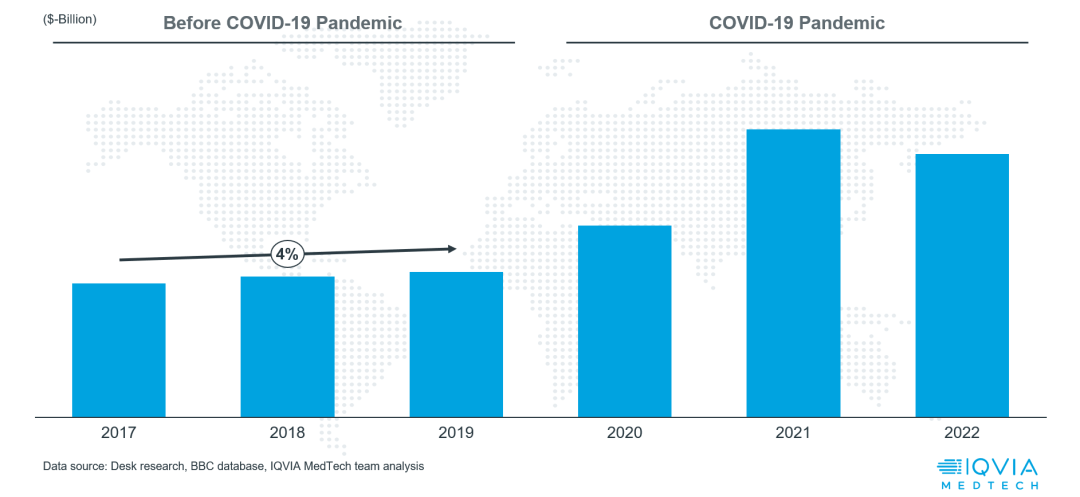 ($-Billion)

Before COVID-19 Pandemic

COVID-19 Pandemic

4%

2017
2018
2019
2020
2021
2022

Data source: Desk research, BBC database, IQVIA MedTech team analysis

IQVIA
MEDTECH